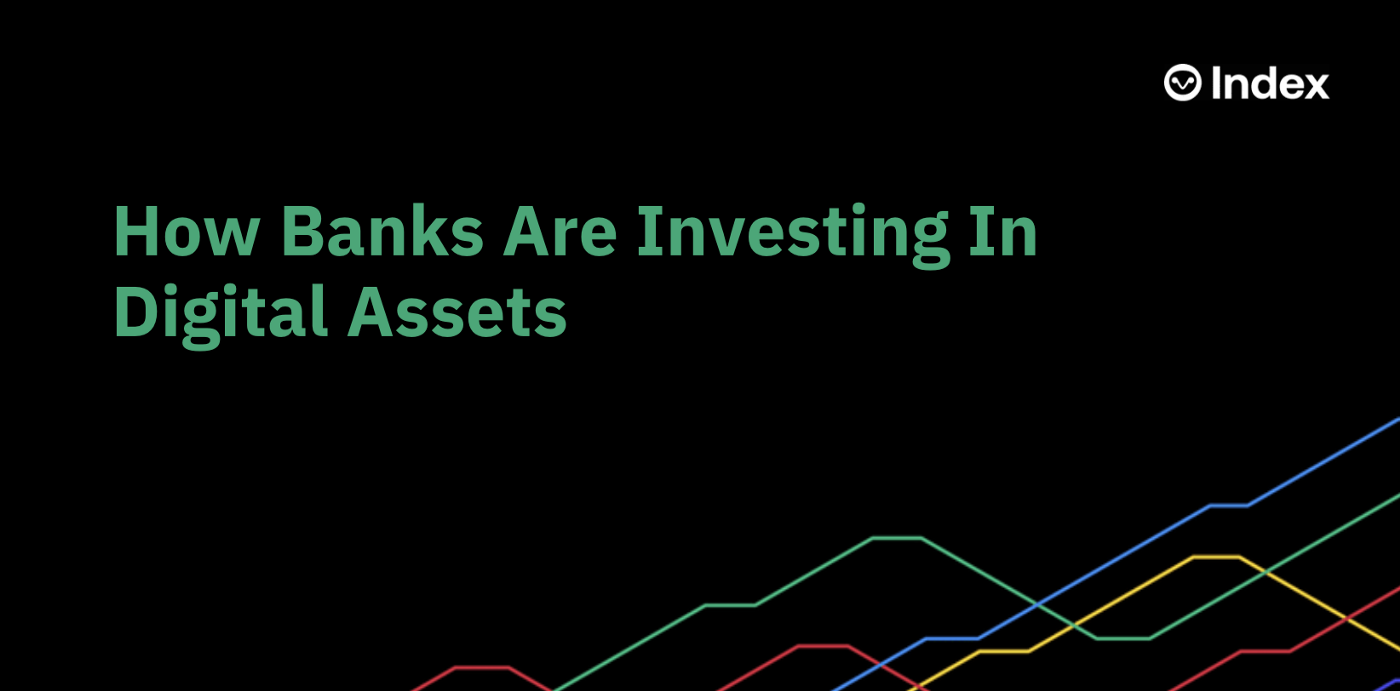 Index

How Banks Are Investing In Digital Assets